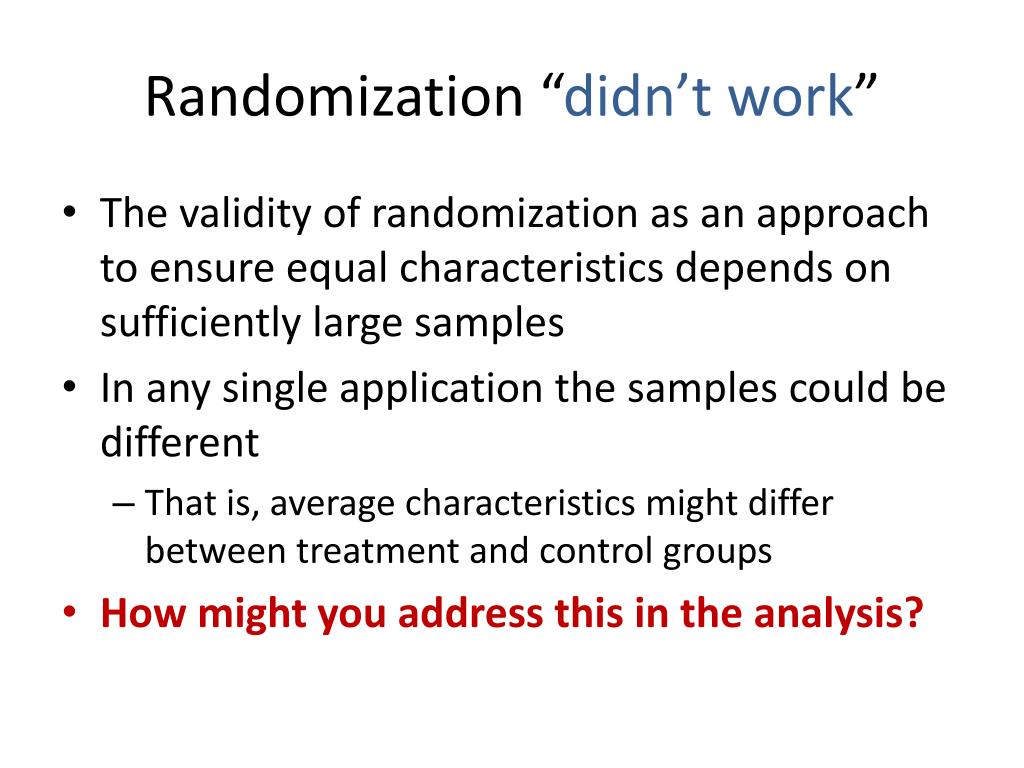 Randomization “didn’t work”

• The validity of randomization as an approach to ensure equal characteristics depends on sufficiently large samples

• In any single application the samples could be different

– That is, average characteristics might differ between treatment and control groups

• How might you address this in the analysis?